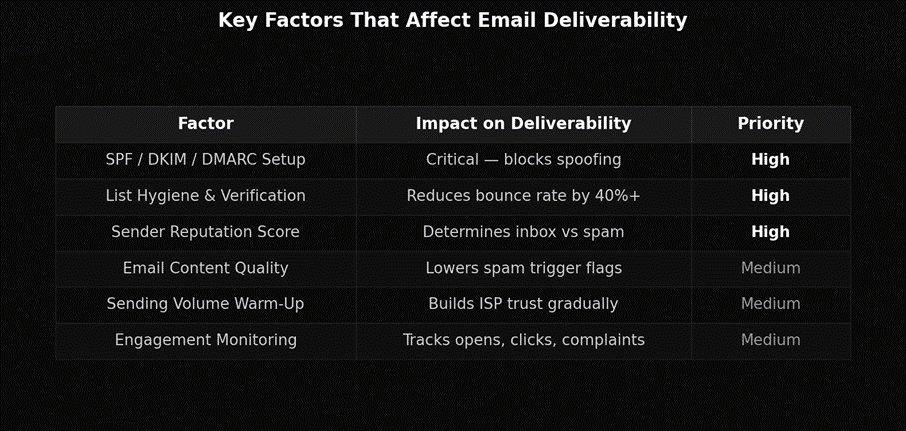 Key Factors That Affect Email Deliverability

| Factor | Impact on Deliverability | Priority |
|---|---|---|
| SPF / DKIM / DMARC Setup | Critical — blocks spoofing | High |
| List Hygiene & Verification | Reduces bounce rate by 40%+ | High |
| Sender Reputation Score | Determines inbox vs spam | High |
| Email Content Quality | Lowers spam trigger flags | Medium |
| Sending Volume Warm-Up | Builds ISP trust gradually | Medium |
| Engagement Monitoring | Tracks opens, clicks, complaints | Medium |